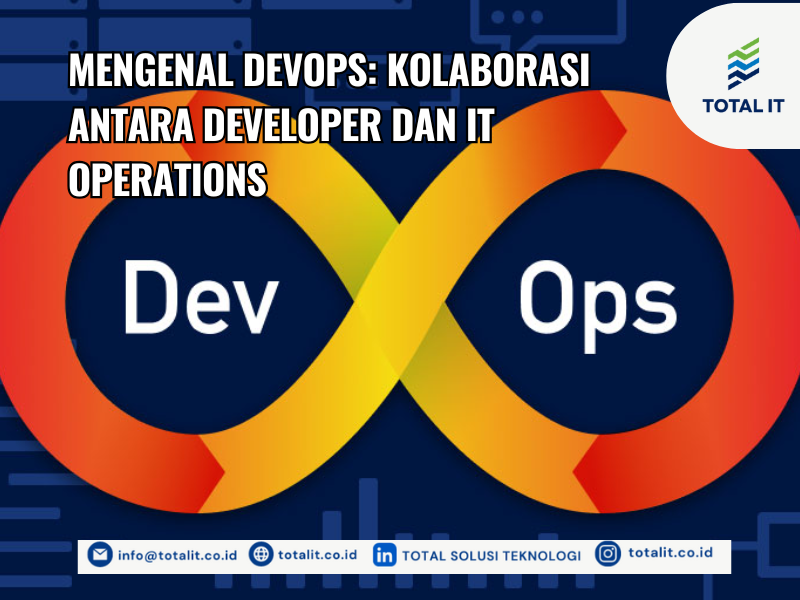 MENGENAL DEVOPS: KOLABORASI ANTARA DEVELOPER DAN IT OPERATIONS

TOTAL IT

Dev

Ops

info@totalit.co.id totalit.co.id TOTAL SOLUSI TEKNOLOGI totalit.co.id